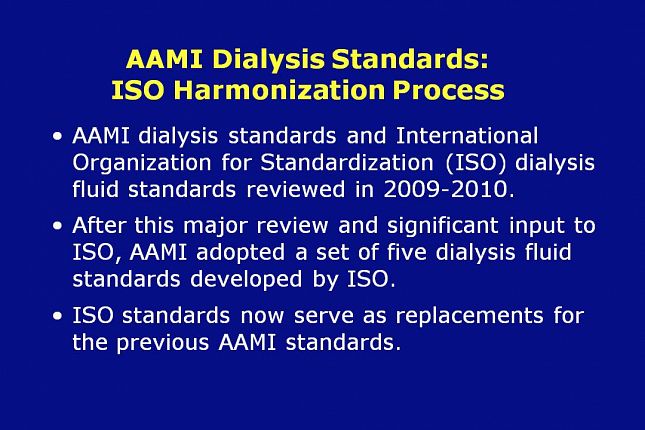 AAMI Dialysis Standards:
ISO Harmonization Process

• AAMI dialysis standards and International Organization for Standardization (ISO) dialysis fluid standards reviewed in 2009-2010.

• After this major review and significant input to ISO, AAMI adopted a set of five dialysis fluid standards developed by ISO.

• ISO standards now serve as replacements for the previous AAMI standards.